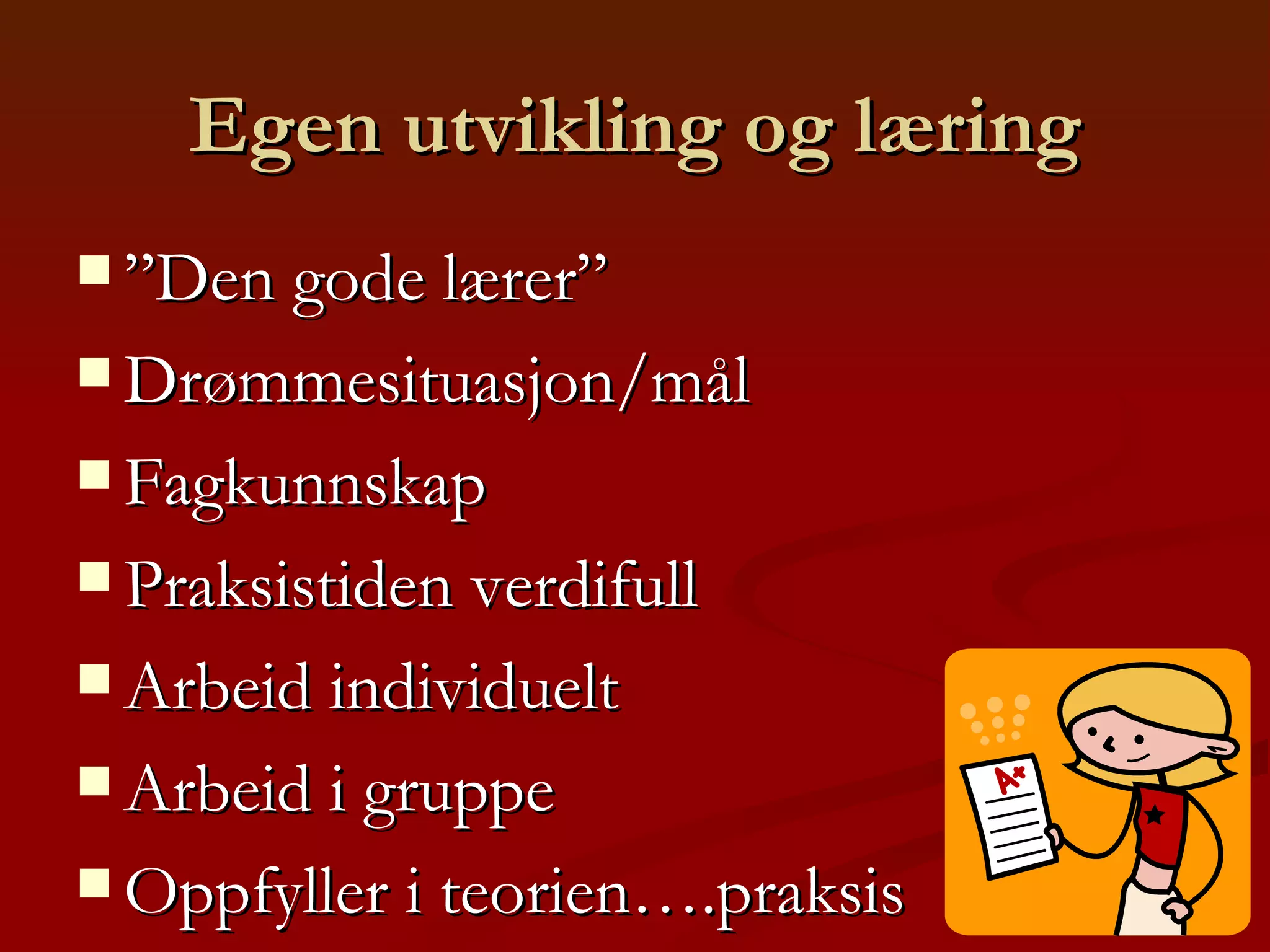 Egen utvikling og læring

- ”Den gode lærer”
- Drømmesituasjon/mål
- Fagkunnskap
- Praksistiden verdifull
- Arbeid individuelt
- Arbeid i gruppe
- Oppfyller i teorien….praksis

A+